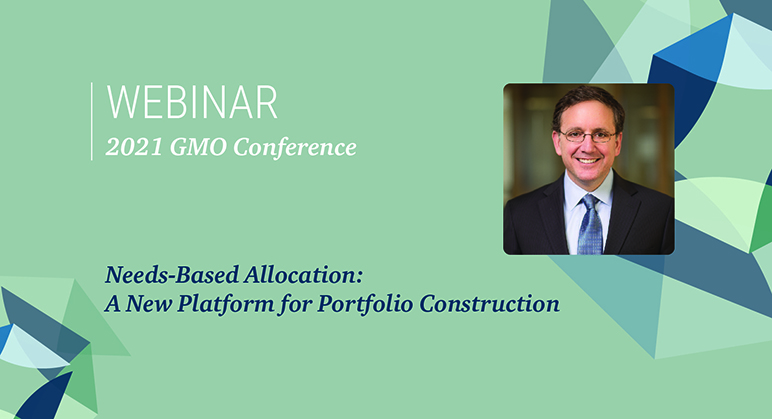 WEBINAR
2021 GMO Conference

Needs-Based Allocation:
A New Platform for Portfolio Construction